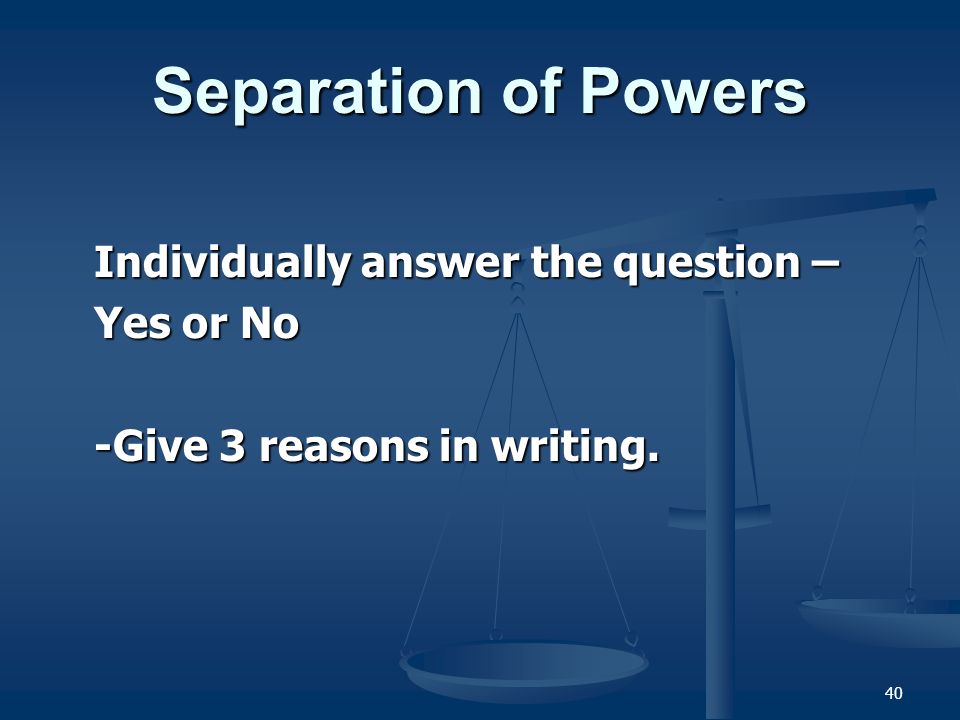 Separation of Powers

Individually answer the question – Yes or No

-Give 3 reasons in writing.

40